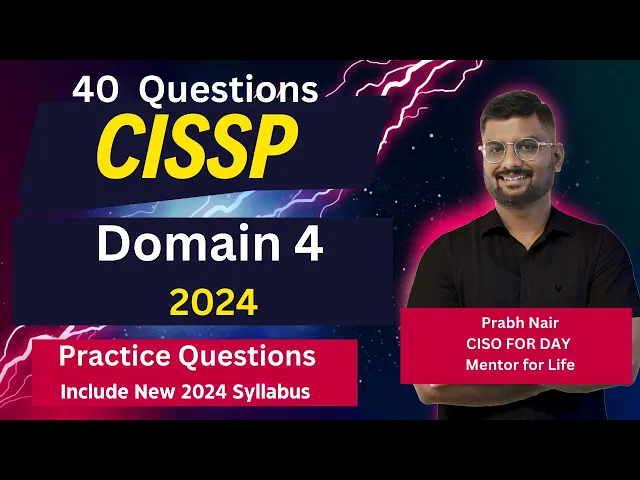 40 Questions
CISSP

Domain 4
2024

Practice Questions
Include New 2024 Syllabus

Prabh Nair
CISO FOR DAY
Mentor for Life